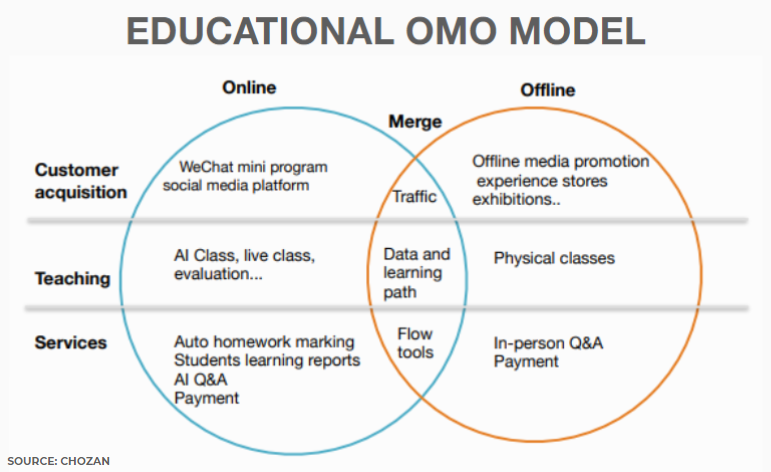 EDUCATIONAL OMO MODEL

Online

Merge

Offline

Customer acquisition

WeChat mini program social media platform

Traffic

Offline media promotion experience stores exhibitions..

Teaching

AI Class, live class, evaluation...

Data and learning path

Physical classes

Services

Auto homework marking Students learning reports AI Q&A Payment

Flow tools

In-person Q&A Payment

SOURCE: CHOZAN